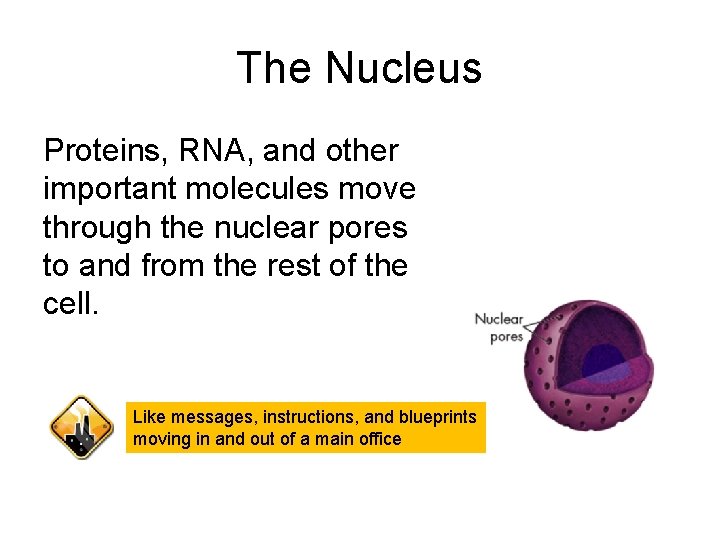 The Nucleus

Proteins, RNA, and other important molecules move through the nuclear pores to and from the rest of the cell.

Nuclear pores

Like messages, instructions, and blueprints moving in and out of a main office